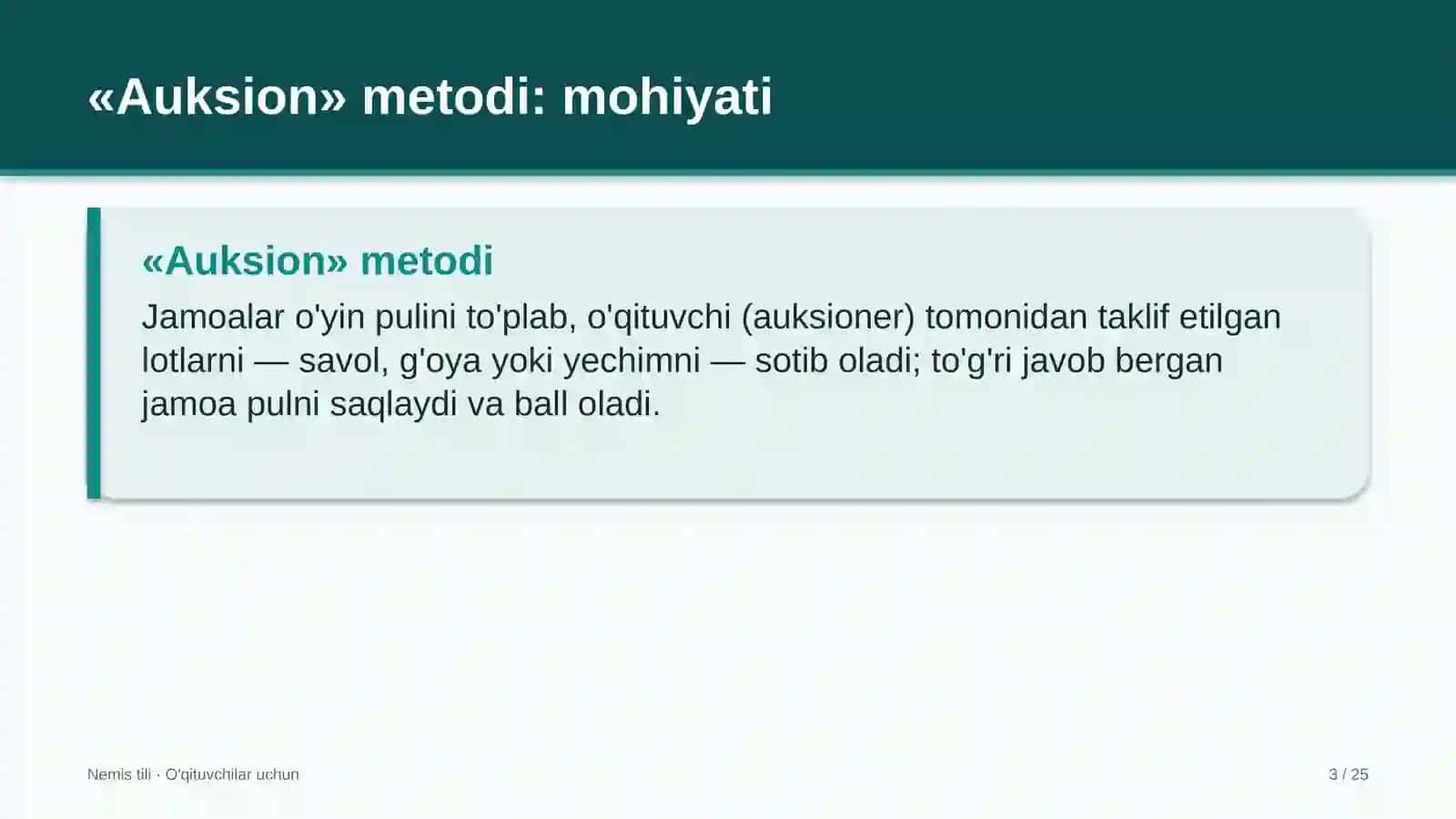 «Auksion» metodi: mohiyati

«Auksion» metodi

Jamoalar o'yin pulini to'plab, o'qituvchi (auksioner) tomonidan taklif etilgan lotlarni — savol, g'oya yoki yechimni — sotib oladi; to'g'ri javob bergan jamoa pulni saqlaydi va ball oladi.

Nemis tili · O'qituvchilar uchun

3 / 25